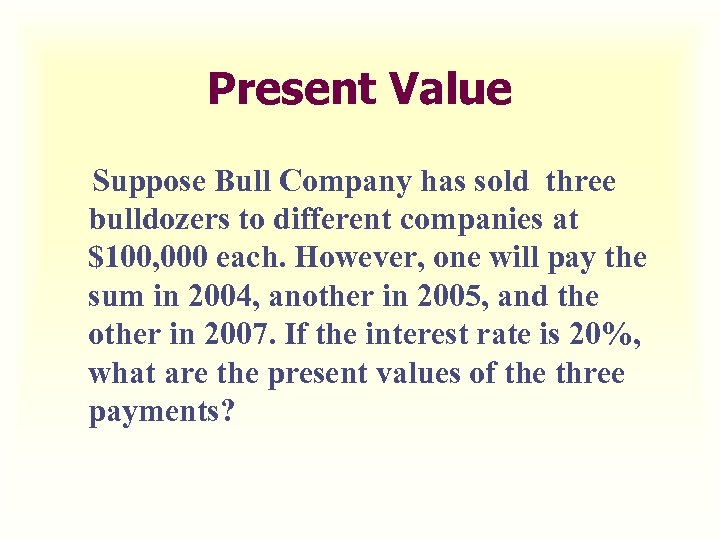 Present Value

Suppose Bull Company has sold three bulldozers to different companies at \$100,000 each. However, one will pay the sum in 2004, another in 2005, and the other in 2007. If the interest rate is 20%, what are the present values of the three payments?